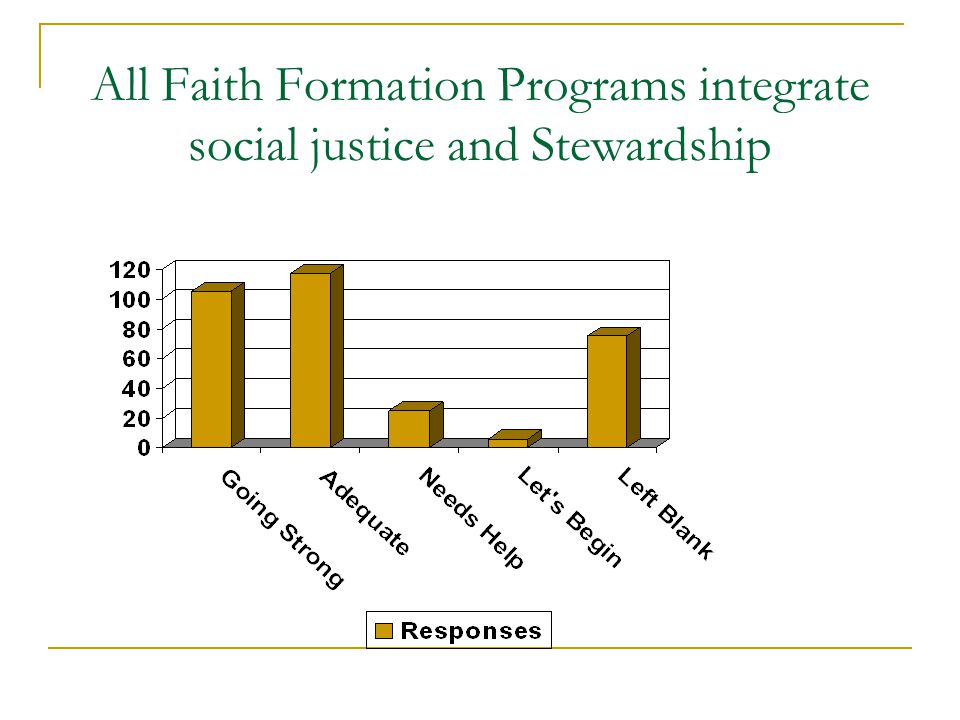 All Faith Formation Programs integrate social justice and Stewardship

120
100
80
60
40
20
0

Going Strong
Adequate
Needs Help
Let's Begin
Left Blank

Responses